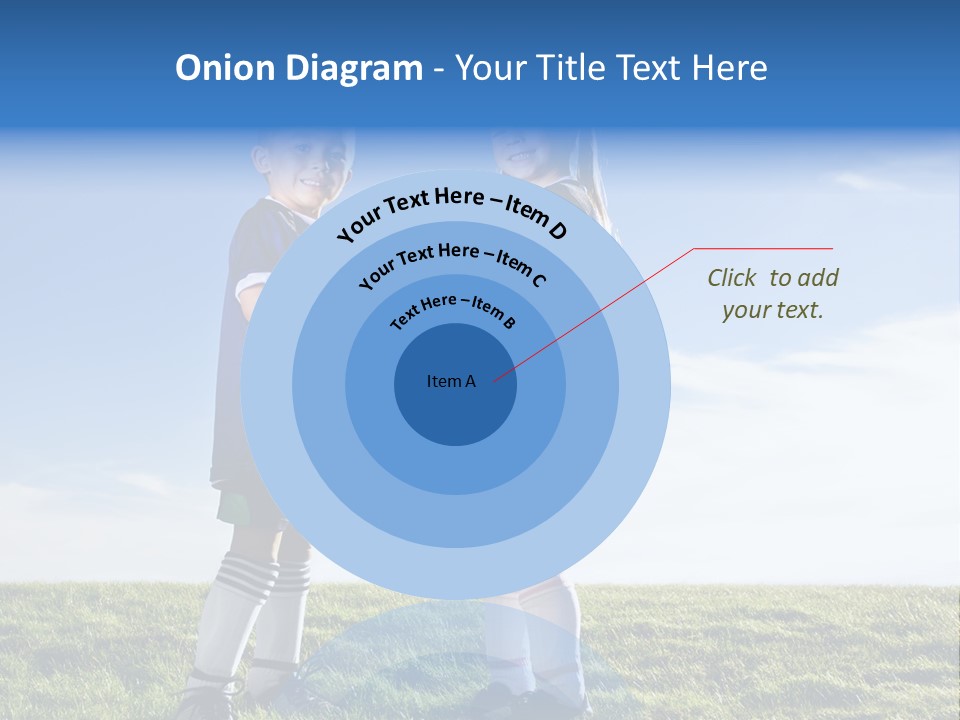 Onion Diagram - Your Title Text Here

Your Text Here – Item D

Your Text Here – Item C

Text Here – Item B

Item A

Click to add your text.